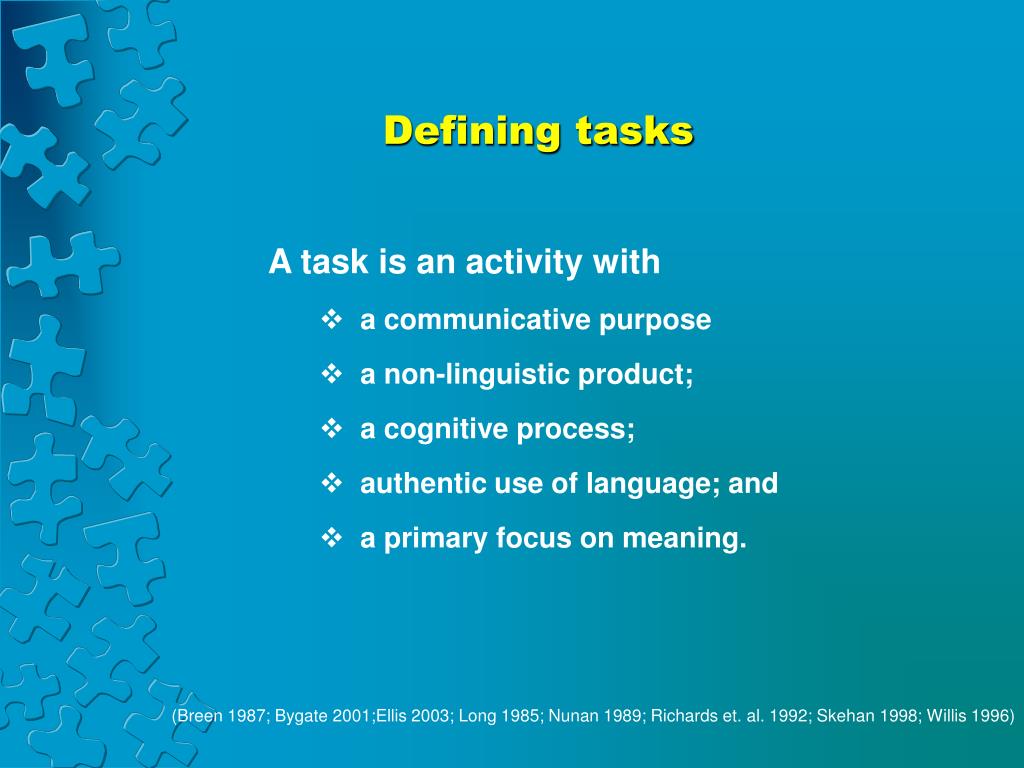 Defining tasks

A task is an activity with

❖ a communicative purpose
❖ a non-linguistic product;
❖ a cognitive process;
❖ authentic use of language; and
❖ a primary focus on meaning.

(Breen 1987; Bygate 2001;Ellis 2003; Long 1985; Nunan 1989; Richards et. al. 1992; Skehan 1998; Willis 1996)